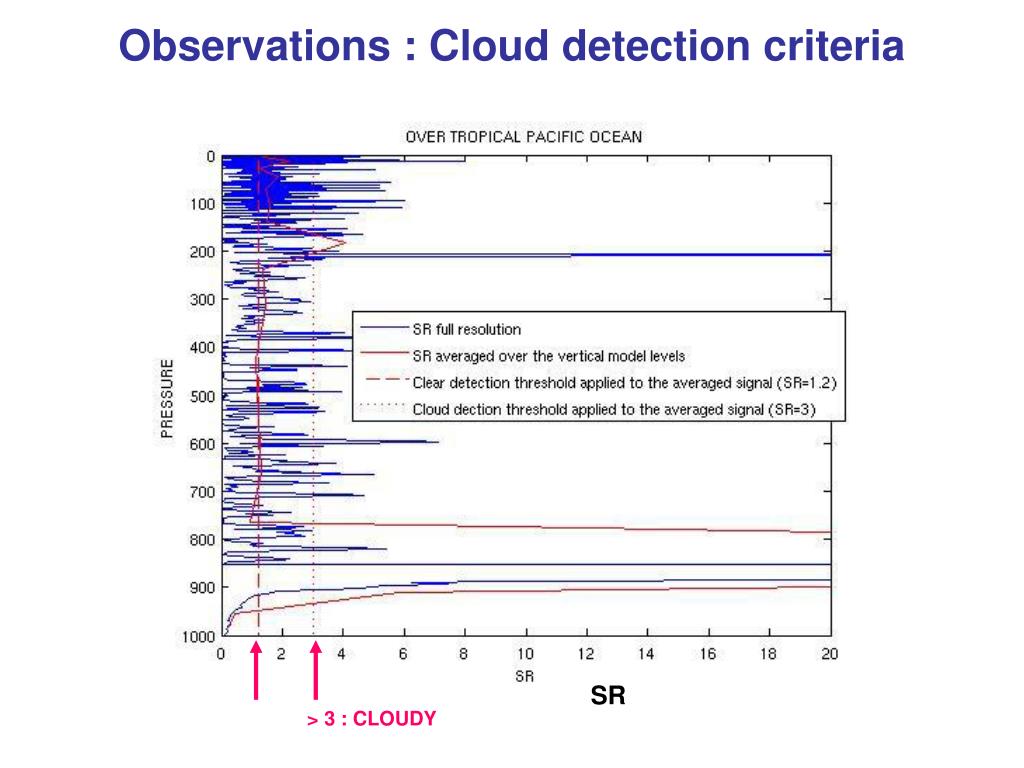 Observations : Cloud detection criteria

OVER TROPICAL PACIFIC OCEAN

PRESSURE

0
100
200
300
400
500
600
700
800
900
1000

SR full resolution
SR averaged over the vertical model levels
Clear detection threshold applied to the averaged signal (SR=1.2)
Cloud dection threshold applied to the averaged signal (SR=3)

0 2 4 6 8 10 12 14 16 18 20
SR

SR

> 3 : CLOUDY